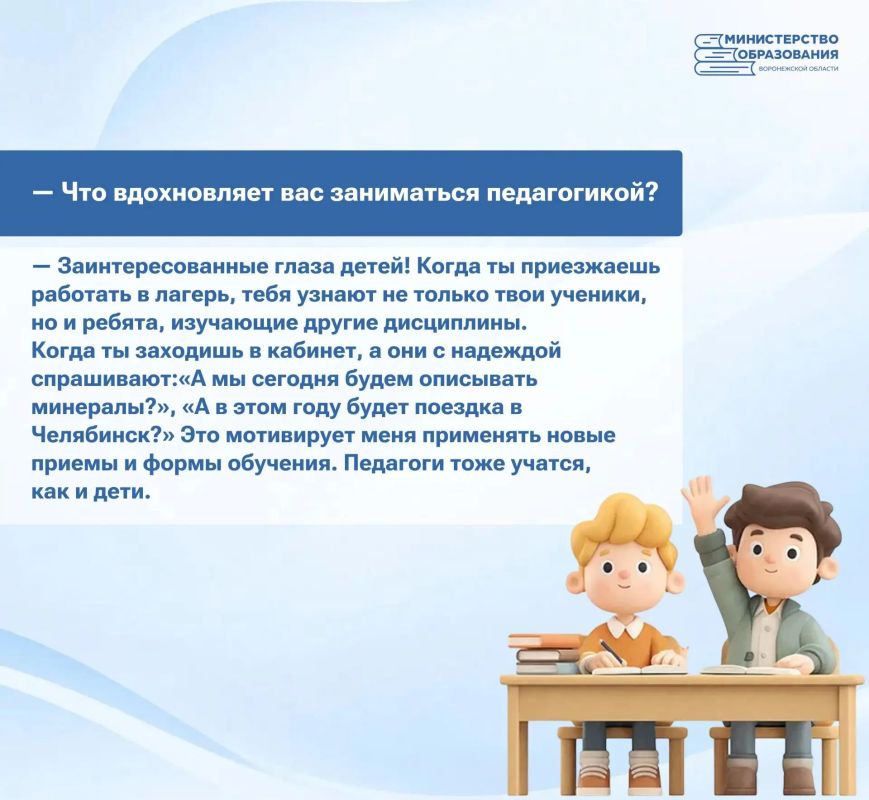 МИНИСТЕРСТВО
ОБРАЗОВАНИЯ
ВОРОНЕЖСКОЙ ОБЛАСТИ

— Что вдохновляет вас заниматься педагогикой?

— Заинтересованные глаза детей! Когда ты приезжаешь работать в лагерь, тебя узнают не только твои ученики, но и ребята, изучающие другие дисциплины.
Когда ты заходишь в кабинет, а они с надеждой спрашивают:«А мы сегодня будем описывать минералы?», «А в этом году будет поездка в Челябинск?» Это мотивирует меня применять новые приемы и формы обучения. Педагоги тоже учатся, как и дети.